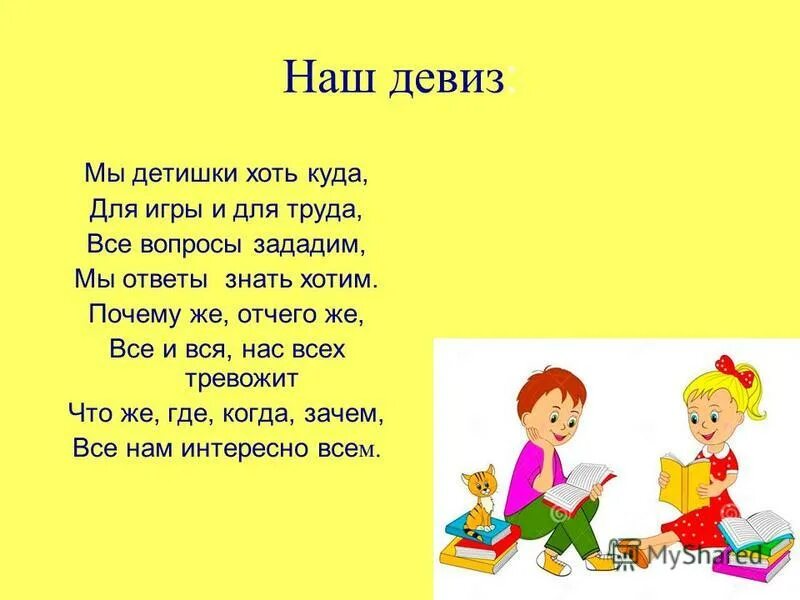 Наш девиз:

Мы детишки хоть куда,
Для игры и для труда,
Все вопросы зададим,
Мы ответы знать хотим.
Почему же, отчего же,
Все и вся, нас всех тревожит
Что же, где, когда, зачем,
Все нам интересно всем.

MyShared